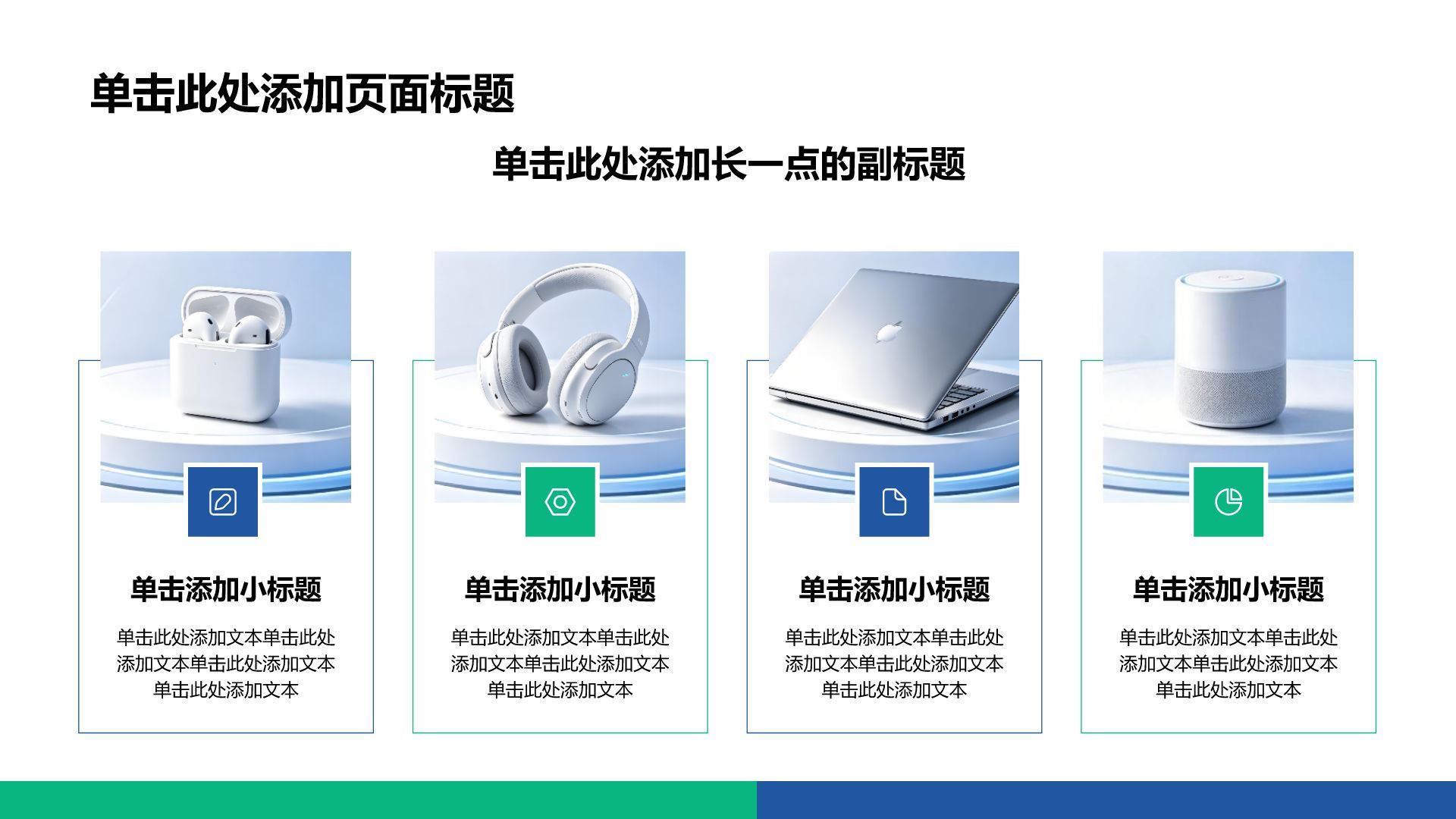 单击此处添加页面标题

单击此处添加长一点的副标题

单击添加小标题

单击此处添加文本单击此处添加文本单击此处添加文本单击此处添加文本

单击添加小标题

单击此处添加文本单击此处添加文本单击此处添加文本单击此处添加文本

单击添加小标题

单击此处添加文本单击此处添加文本单击此处添加文本单击此处添加文本

单击添加小标题

单击此处添加文本单击此处添加文本单击此处添加文本单击此处添加文本